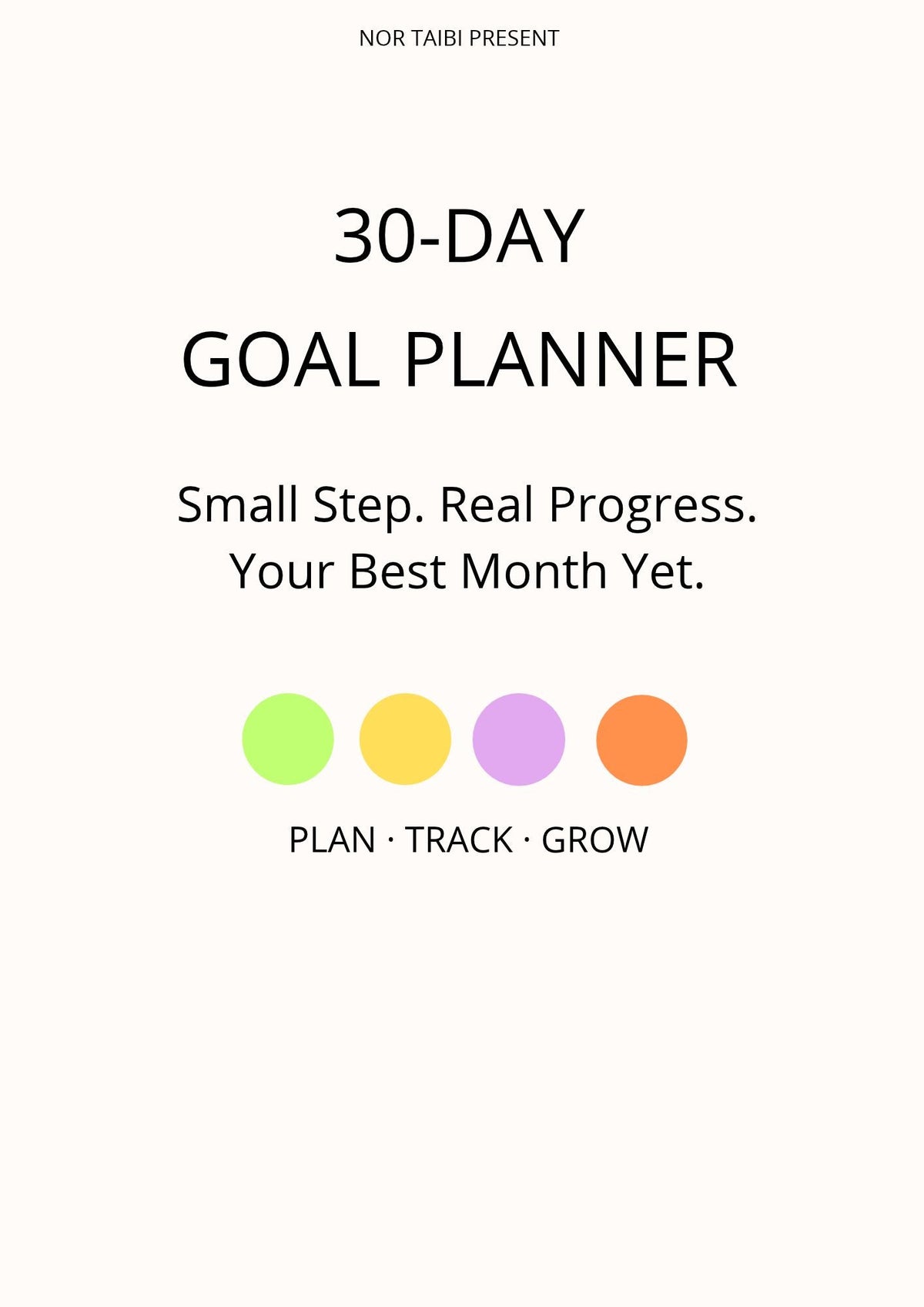 NOR TAIBI PRESENT

30-DAY
GOAL PLANNER

Small Step. Real Progress.
Your Best Month Yet.

PLAN · TRACK · GROW